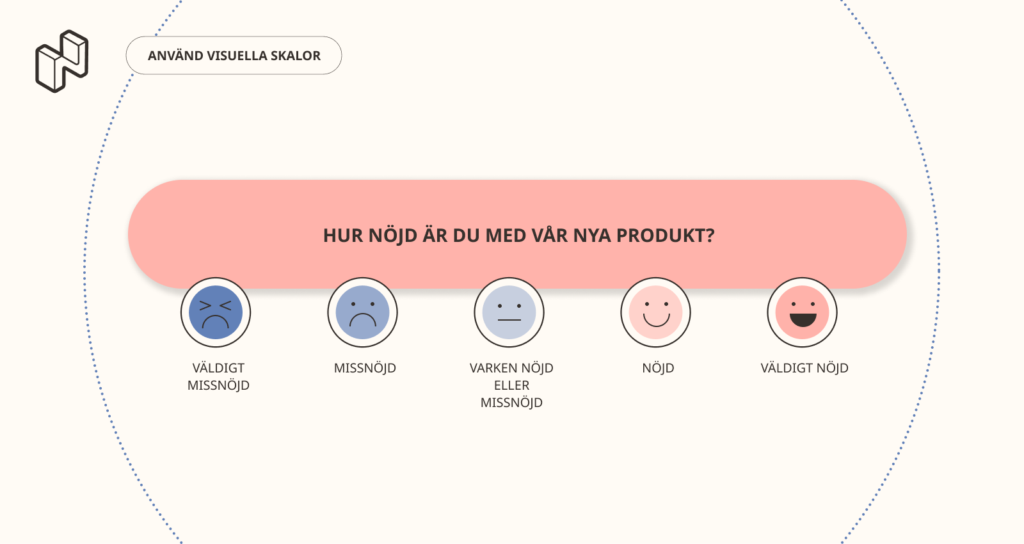 ANVÄND VISUELLA SKALOR

HUR NÖJD ÄR DU MED VÅR NYA PRODUKT?

VÄLDIGT MISSNÖJD

MISSNÖJD

VARKEN NÖJD ELLER MISSNÖJD

NÖJD

VÄLDIGT NÖJD